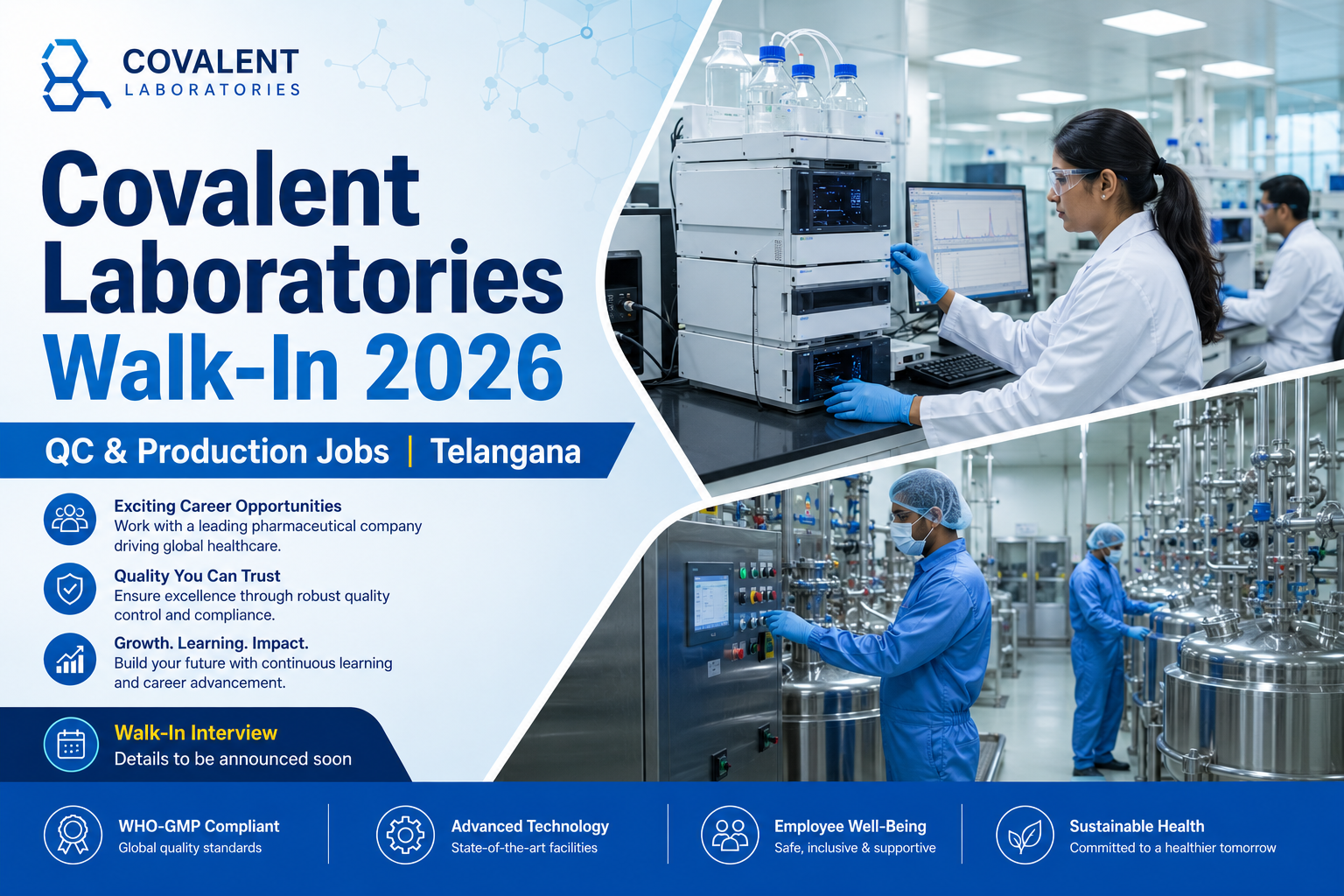 COVALENT
LABORATORIES

Covalent Laboratories Walk-In 2026

QC & Production Jobs | Telangana

Exciting Career Opportunities
Work with a leading pharmaceutical company driving global healthcare.

Quality You Can Trust
Ensure excellence through robust quality control and compliance.

Growth. Learning. Impact.
Build your future with continuous learning and career advancement.

Walk-In Interview
Details to be announced soon

WHO-GMP Compliant
Global quality standards

Advanced Technology
State-of-the-art facilities

Employee Well-Being
Safe, inclusive & supportive

Sustainable Health
Committed to a healthier tomorrow